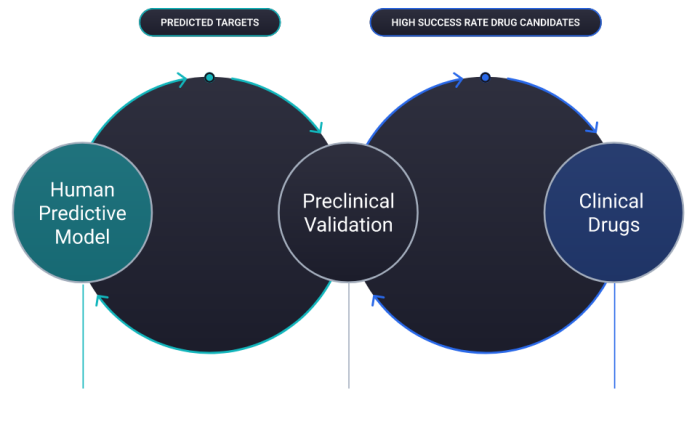 PREDICTED TARGETS

HIGH SUCCESS RATE DRUG CANDIDATES

Human Predictive Model

Preclinical Validation

Clinical Drugs